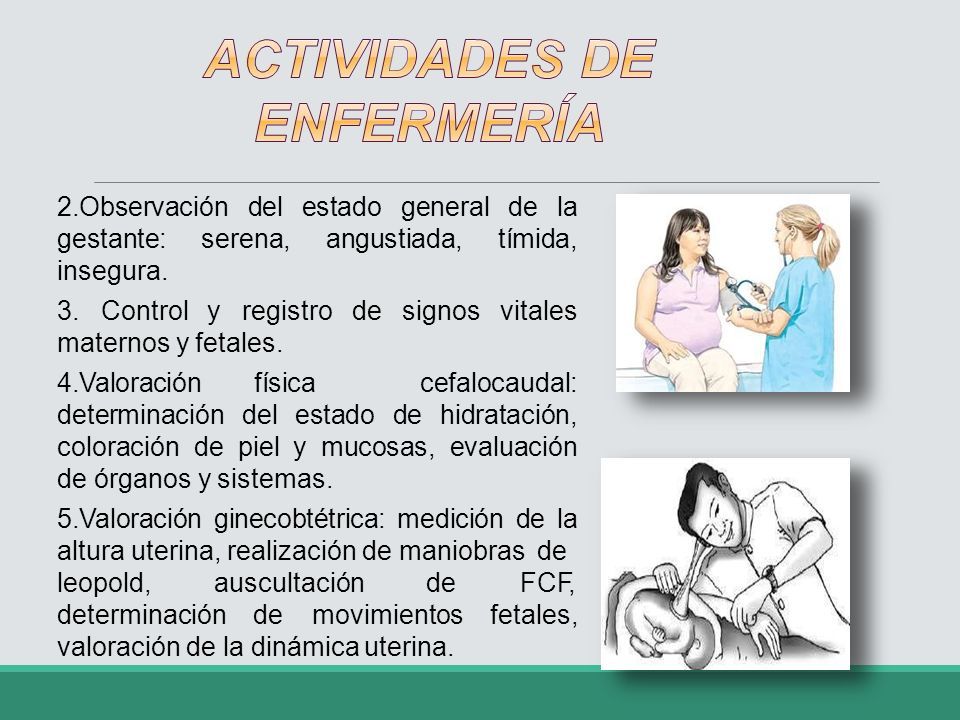 ACTIVIDADES DE ENFERMERÍA

2.Observación del estado general de la gestante: serena, angustiada, tímida, insegura.

3. Control y registro de signos vitales maternos y fetales.

4.Valoración física cefalocaudal: determinación del estado de hidratación, coloración de piel y mucosas, evaluación de órganos y sistemas.

5.Valoración ginecobtétrica: medición de la altura uterina, realización de maniobras de leopold, auscultación de FCF, determinación de movimientos fetales, valoración de la dinámica uterina.